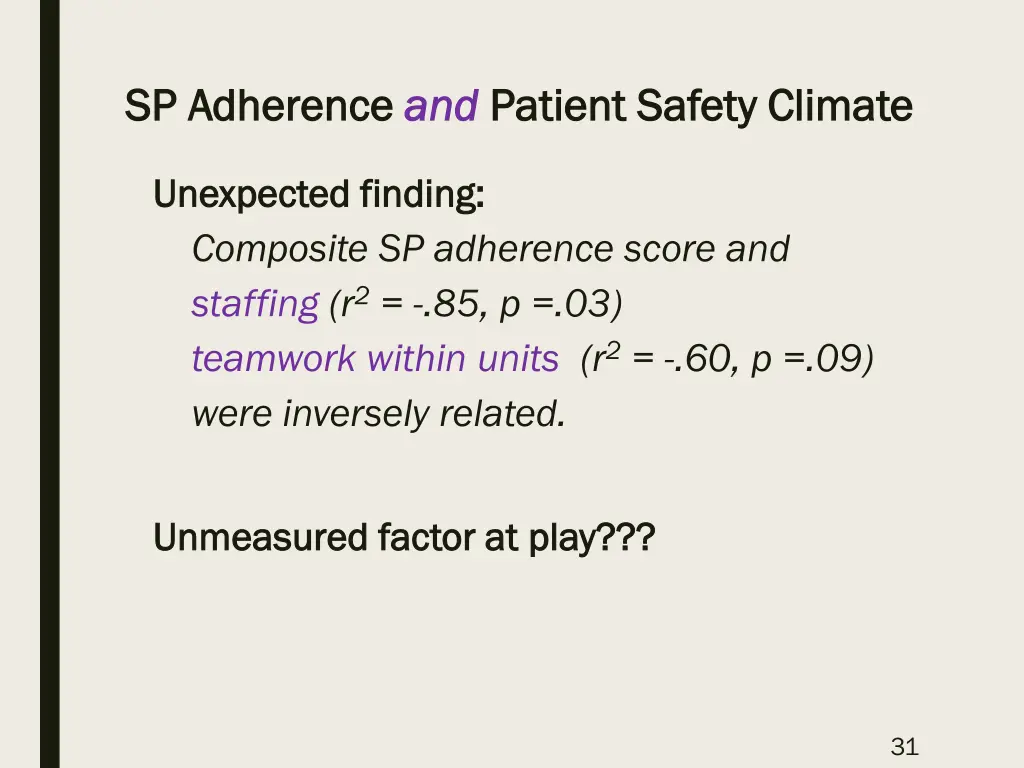 SP Adherence and Patient Safety Climate

Unexpected finding:

Composite SP adherence score and
staffing ($r^2$ = -.85, p =.03)
teamwork within units ($r^2$ = -.60, p =.09)
were inversely related.

Unmeasured factor at play???

31